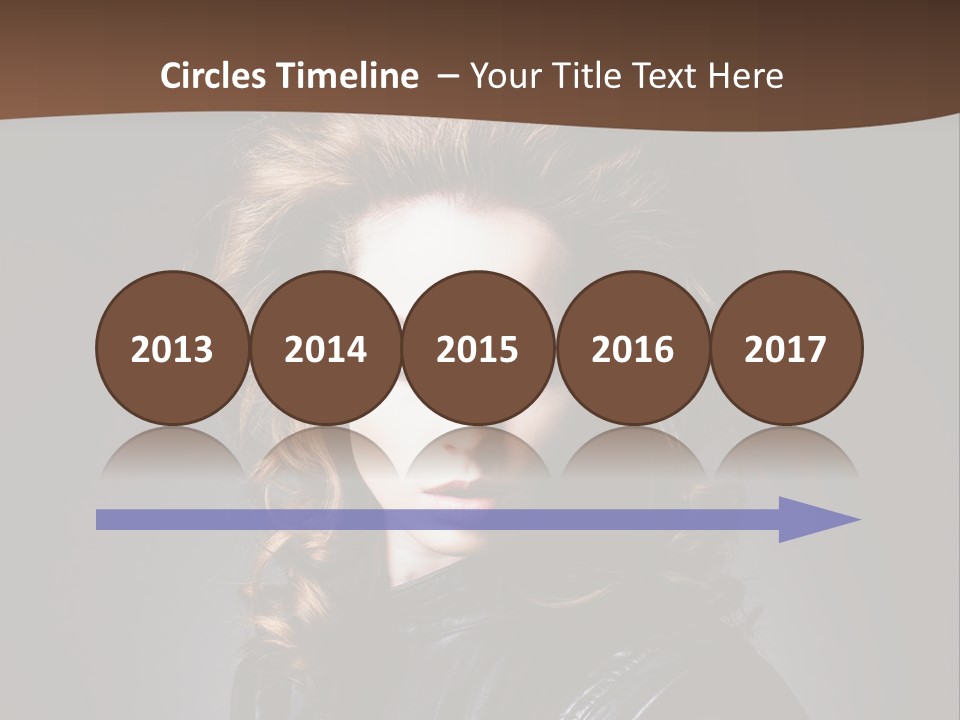 Circles Timeline – Your Title Text Here

2013

2014

2015

2016

2017